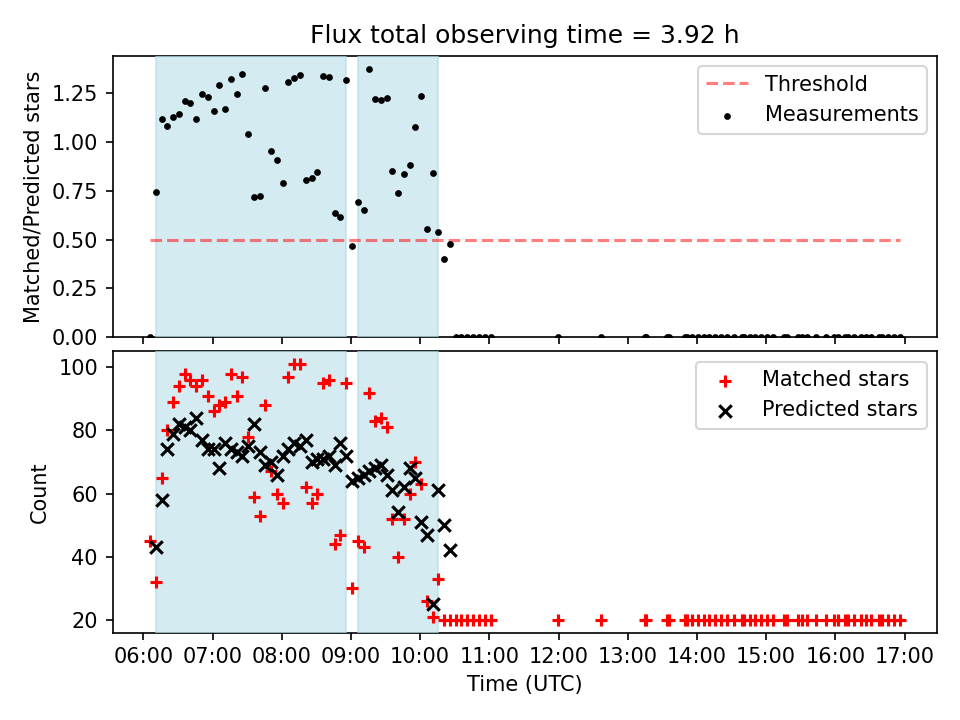 Flux total observing time = 3.92 h

Matched/Predicted stars

1.25
1.00
0.75
0.50
0.25
0.00

Threshold
Measurements

Count

100
80
60
40
20

Matched stars
Predicted stars

06:00 07:00 08:00 09:00 10:00 11:00 12:00 13:00 14:00 15:00 16:00 17:00

Time (UTC)